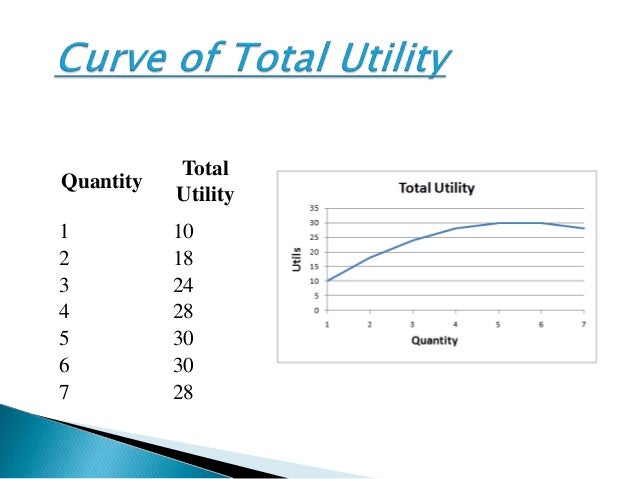 Curve of Total Utility

| Quantity | Total Utility |
|---|---|
| 1 | 10 |
| 2 | 18 |
| 3 | 24 |
| 4 | 28 |
| 5 | 30 |
| 6 | 30 |
| 7 | 28 |

Total Utility

Utils

35
30
25
20
15
10
5
0

1 2 3 4 5 6 7

Quantity